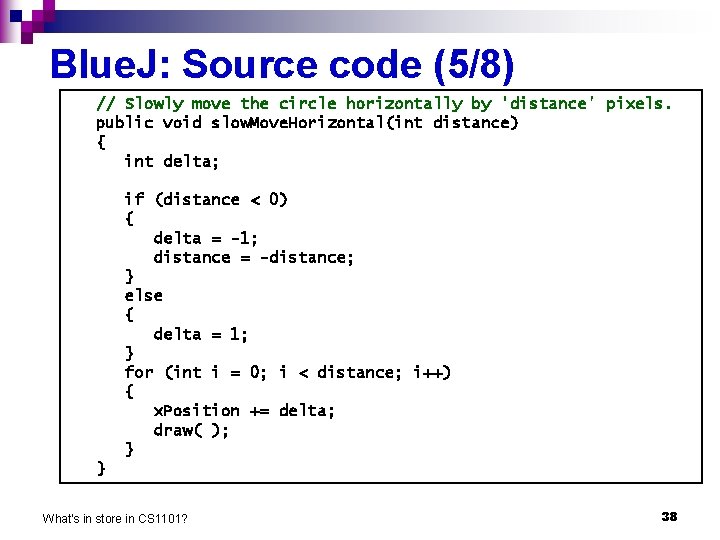 BlueJ: Source code (5/8)

// Slowly move the circle horizontally by 'distance' pixels.
public void slowMoveHorizontal(int distance)
{
    int delta;

    if (distance < 0)
    {
        delta = -1;
        distance = -distance;
    }
    else
    {
        delta = 1;
    }
    for (int i = 0; i < distance; i++)
    {
        xPosition += delta;
        draw( );
    }
}

What's in store in CS1101?

38